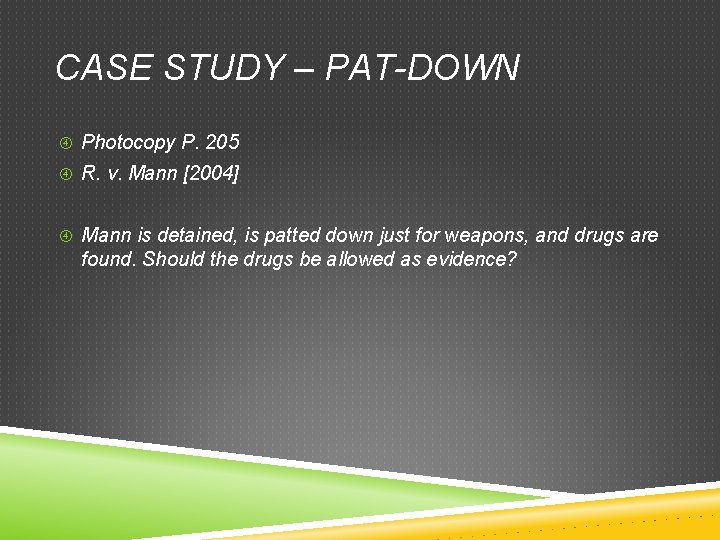 CASE STUDY – PAT-DOWN

Photocopy P. 205

R. v. Mann [2004]

Mann is detained, is patted down just for weapons, and drugs are found. Should the drugs be allowed as evidence?